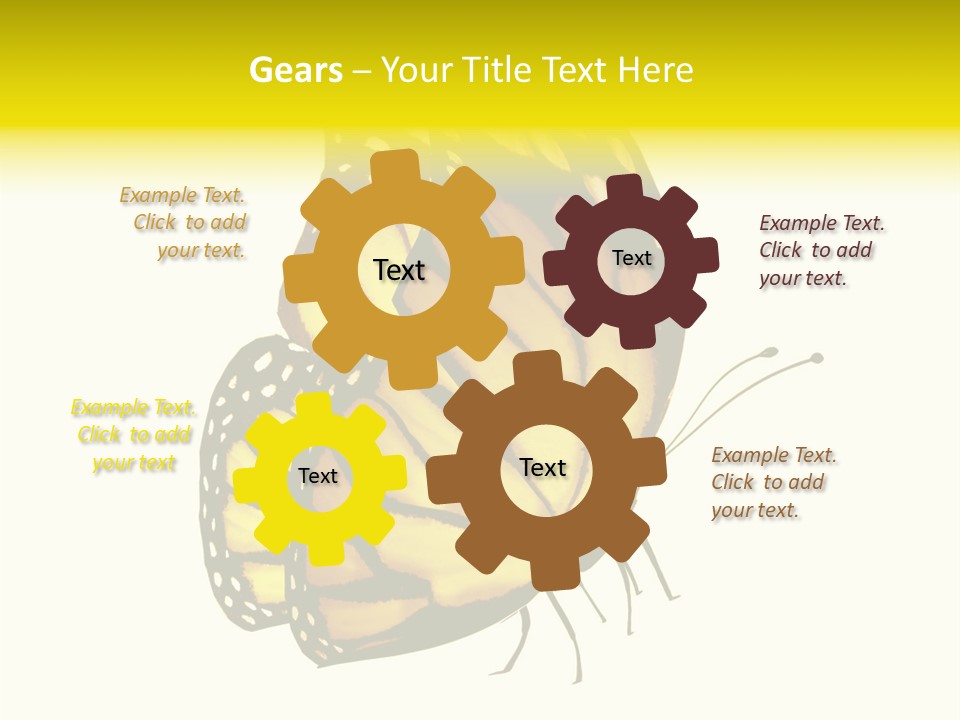 Gears – Your Title Text Here

Example Text. Click to add your text.

Text

Text

Example Text. Click to add your text.

Example Text. Click to add your text

Text

Text

Example Text. Click to add your text.